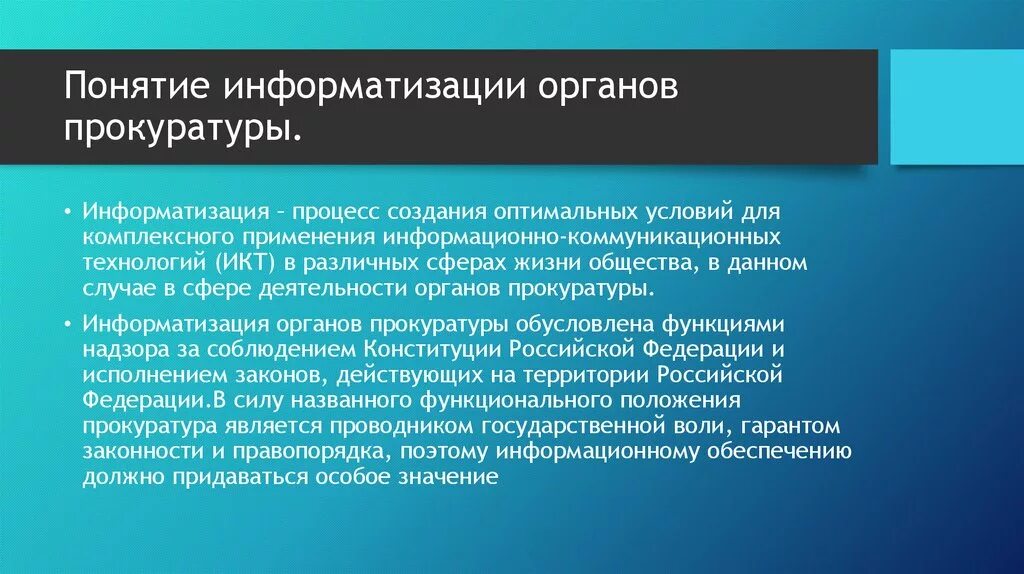 Понятие информатизации органов прокуратуры.

• Информатизация – процесс создания оптимальных условий для комплексного применения информационно-коммуникационных технологий (ИКТ) в различных сферах жизни общества, в данном случае в сфере деятельности органов прокуратуры.

• Информатизация органов прокуратуры обусловлена функциями надзора за соблюдением Конституции Российской Федерации и исполнением законов, действующих на территории Российской Федерации.В силу названного функционального положения прокуратура является проводником государственной воли, гарантом законности и правопорядка, поэтому информационному обеспечению должно придаваться особое значение